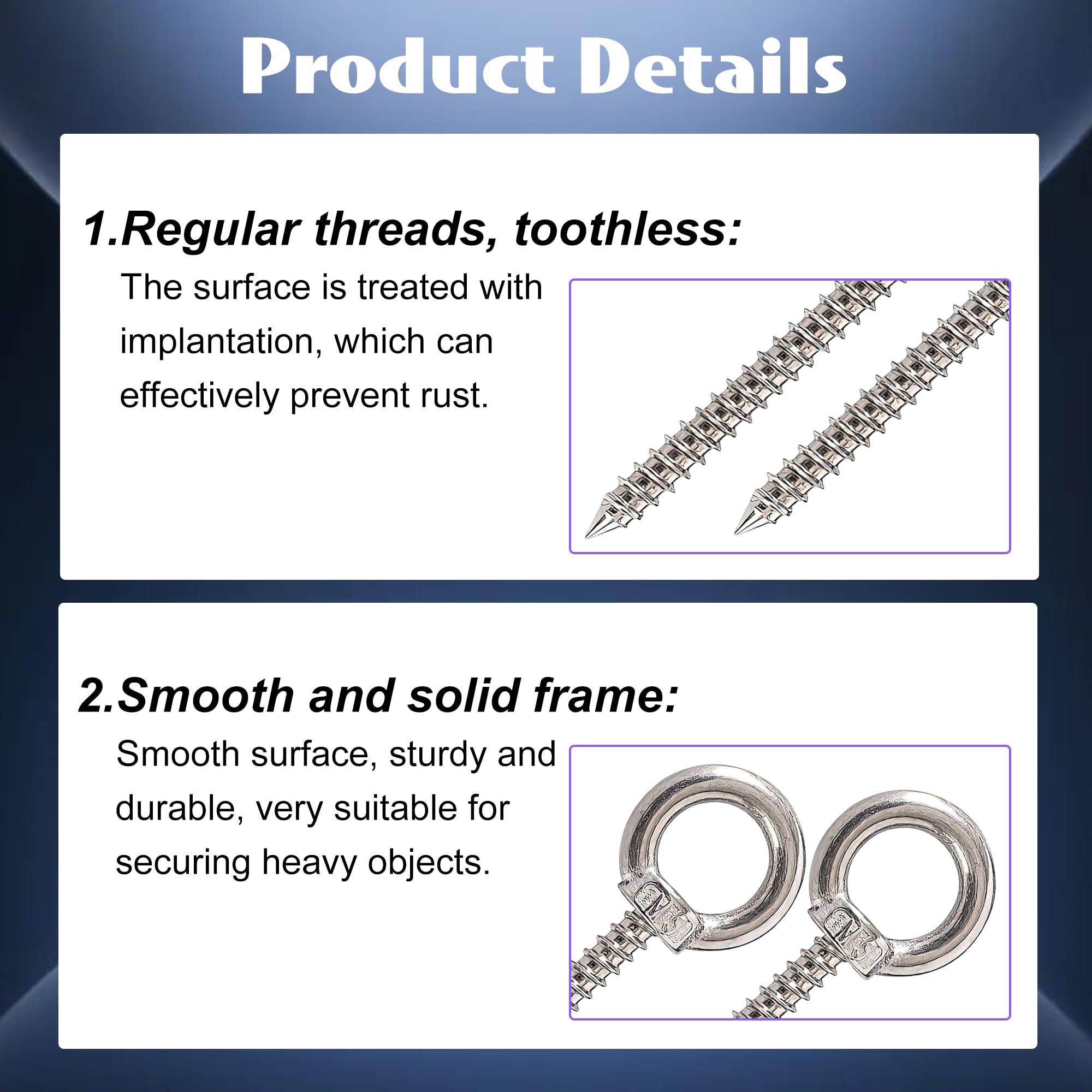 Product Details

1.Regular threads, toothless:

The surface is treated with implantation, which can effectively prevent rust.

2.Smooth and solid frame:

Smooth surface, sturdy and durable, very suitable for securing heavy objects.